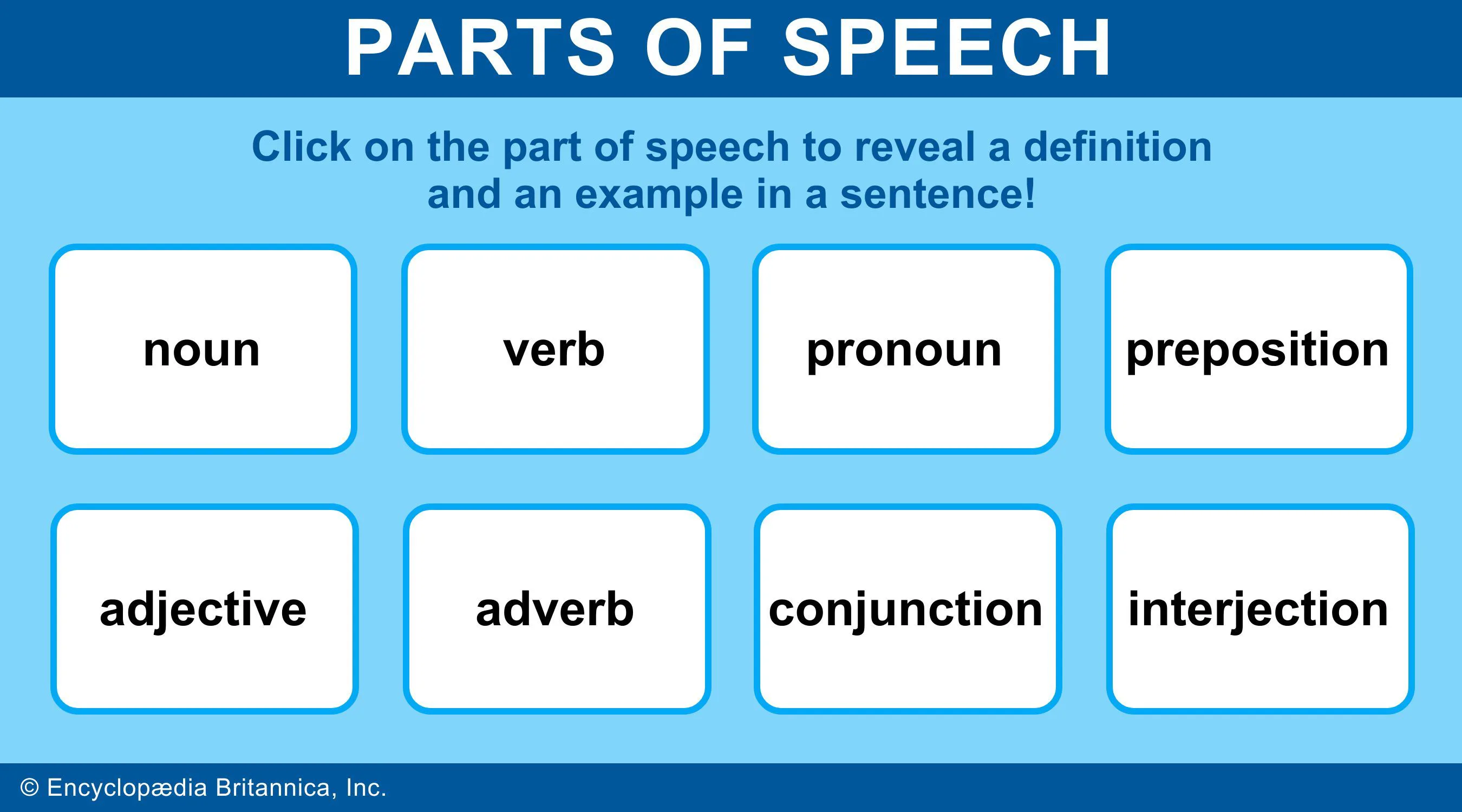 PARTS OF SPEECH

Click on the part of speech to reveal a definition and an example in a sentence!

noun

verb

pronoun

preposition

adjective

adverb

conjunction

interjection

© Encyclopædia Britannica, Inc.